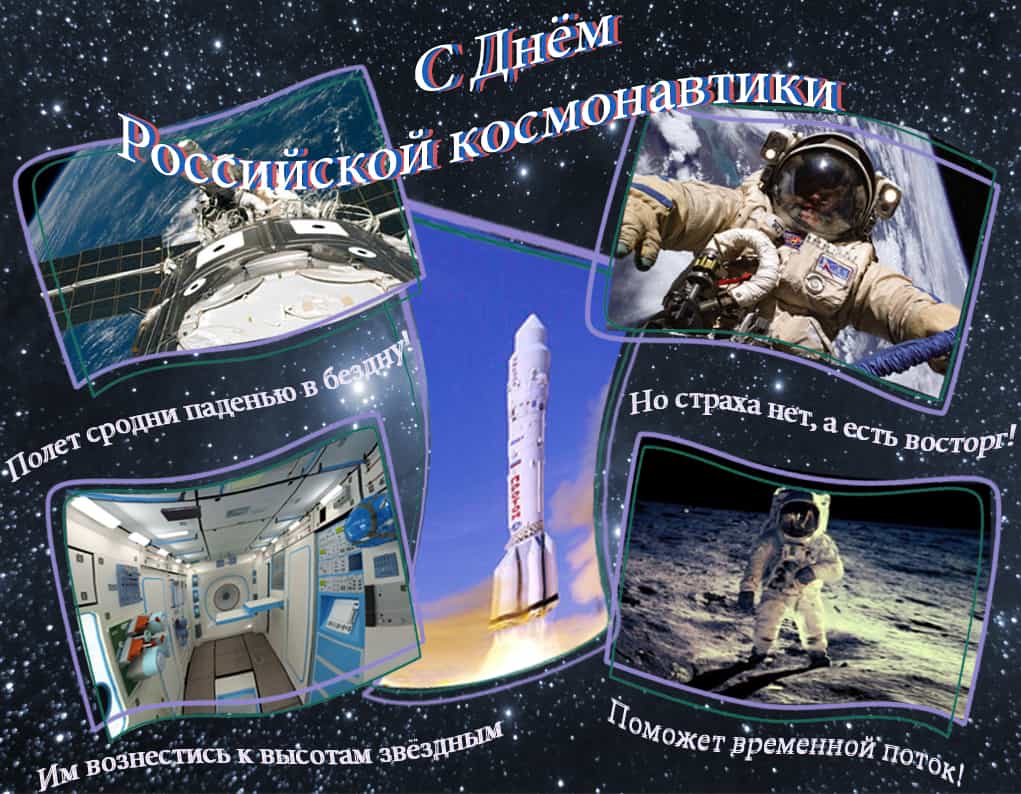 С Днём
Российской космонавтики

Полет сродни паденью в бездну!

Но страха нет, а есть восторг!

Им вознестись к высотам звёздным

Поможет временной поток!